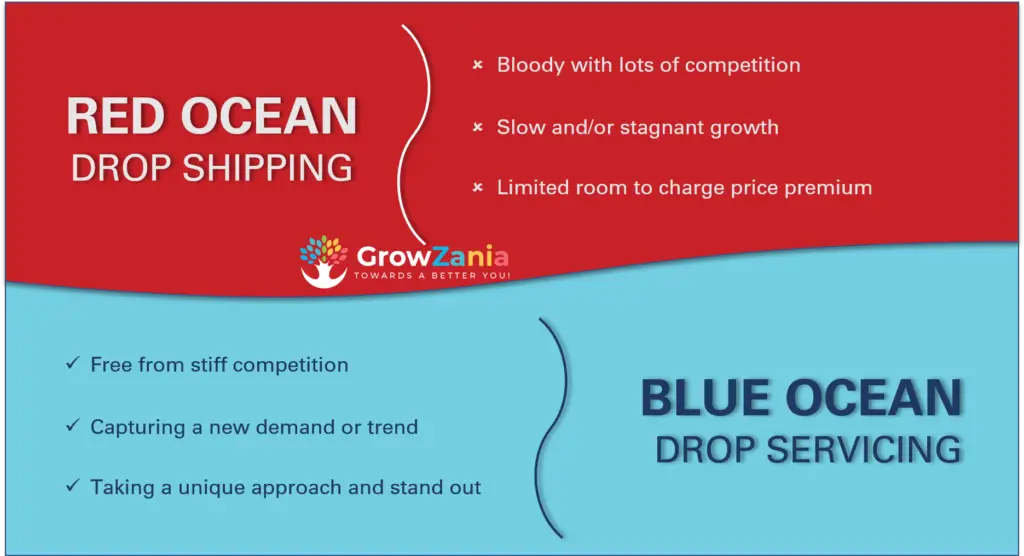 RED OCEAN
DROP SHIPPING

× Bloody with lots of competition

× Slow and/or stagnant growth

× Limited room to charge price premium

GrowZania
TOWARDS A BETTER YOU!

✓ Free from stiff competition

✓ Capturing a new demand or trend

✓ Taking a unique approach and stand out

BLUE OCEAN
DROP SERVICING